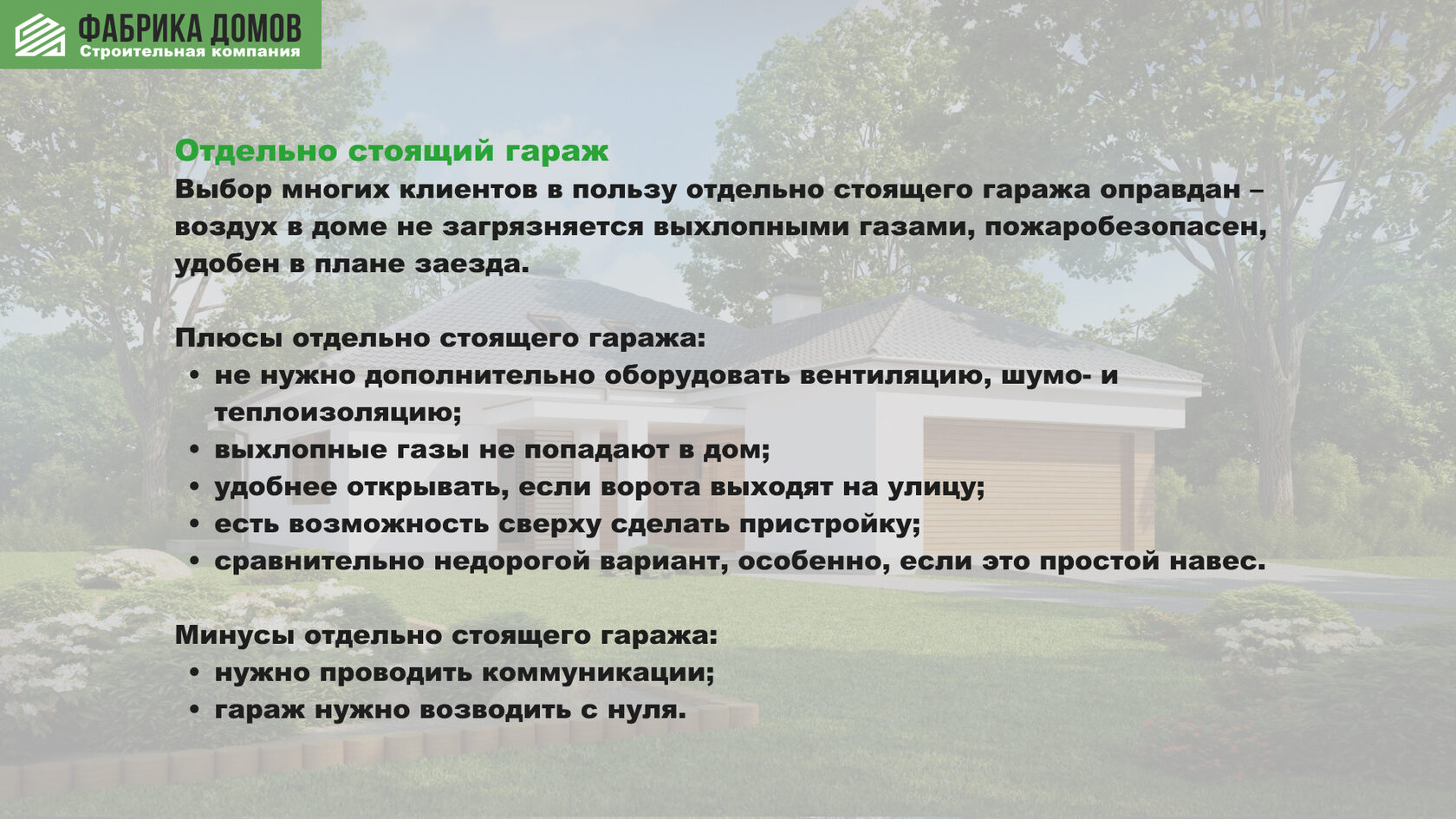 ФАБРИКА ДОМОВ
Строительная компания

Отдельно стоящий гараж
Выбор многих клиентов в пользу отдельно стоящего гаража оправдан – воздух в доме не загрязняется выхлопными газами, пожаробезопасен, удобен в плане заезда.

Плюсы отдельно стоящего гаража:
• не нужно дополнительно оборудовать вентиляцию, шумо- и теплоизоляцию;
• выхлопные газы не попадают в дом;
• удобнее открывать, если ворота выходят на улицу;
• есть возможность сверху сделать пристройку;
• сравнительно недорогой вариант, особенно, если это простой навес.

Минусы отдельно стоящего гаража:
• нужно проводить коммуникации;
• гараж нужно возводить с нуля.